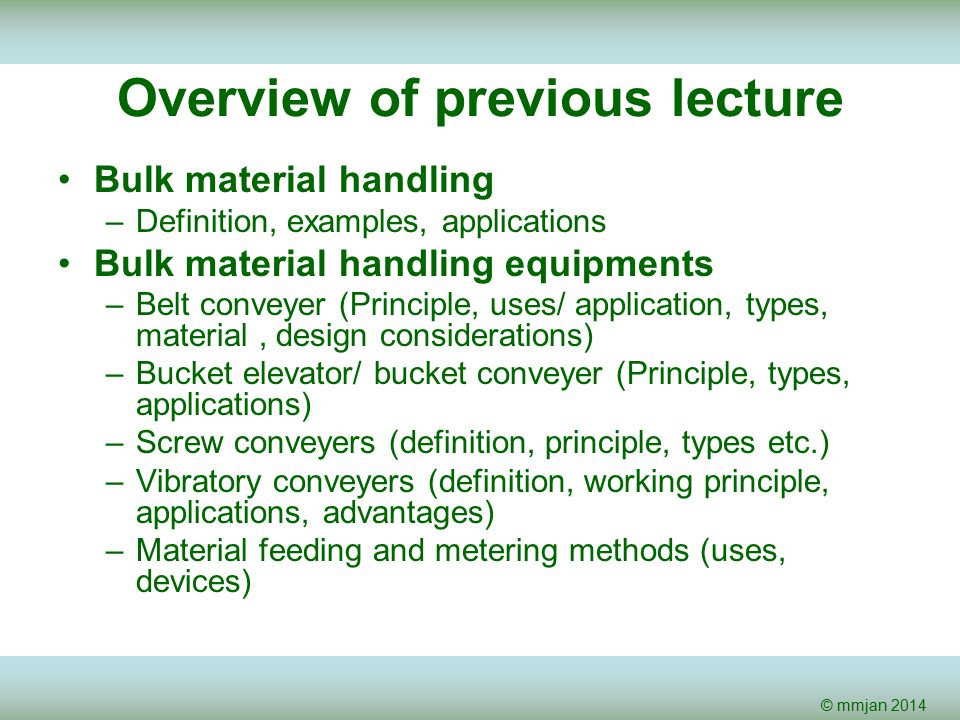 Overview of previous lecture

• Bulk material handling
– Definition, examples, applications
• Bulk material handling equipments
– Belt conveyer (Principle, uses/ application, types, material , design considerations)
– Bucket elevator/ bucket conveyer (Principle, types, applications)
– Screw conveyers (definition, principle, types etc.)
– Vibratory conveyers (definition, working principle, applications, advantages)
– Material feeding and metering methods (uses, devices)

© mmjan 2014